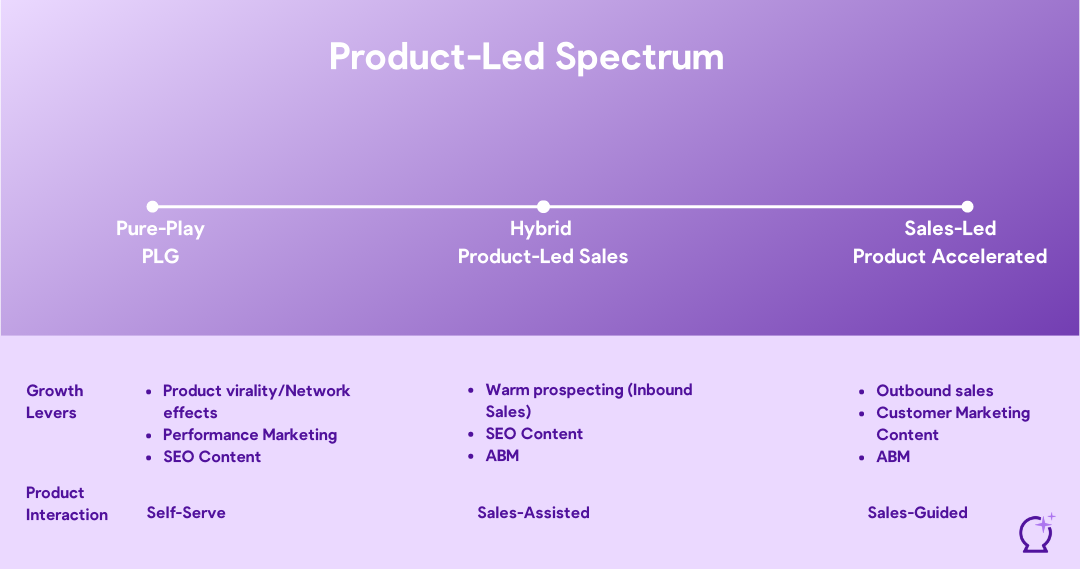 Product-Led Spectrum

Pure-Play PLG

Hybrid Product-Led Sales

Sales-Led Product Accelerated

Growth Levers

- Product virality/Network effects
- Performance Marketing
- SEO Content

- Warm prospecting (Inbound Sales)
- SEO Content
- ABM

- Outbound sales
- Customer Marketing Content
- ABM

Product Interaction

Self-Serve

Sales-Assisted

Sales-Guided